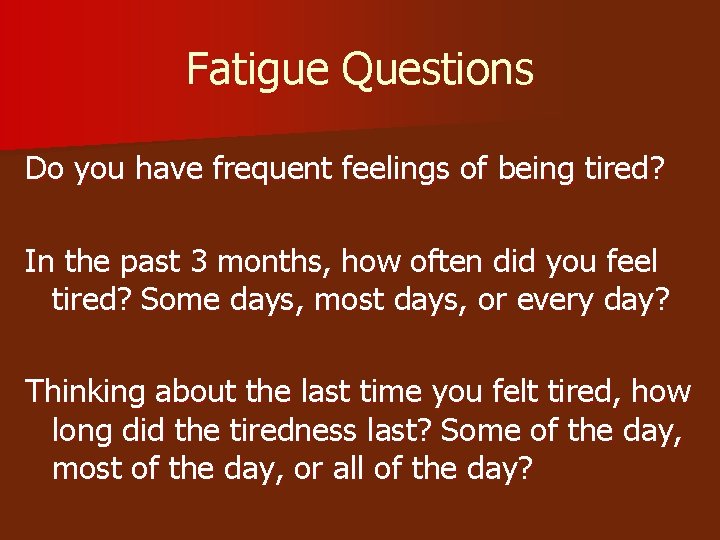 Fatigue Questions

Do you have frequent feelings of being tired?

In the past 3 months, how often did you feel tired? Some days, most days, or every day?

Thinking about the last time you felt tired, how long did the tiredness last? Some of the day, most of the day, or all of the day?